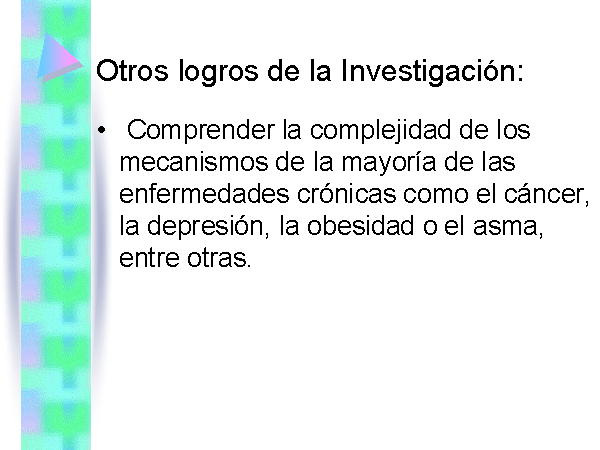 Otros logros de la Investigación:

• Comprender la complejidad de los mecanismos de la mayoría de las enfermedades crónicas como el cáncer, la depresión, la obesidad o el asma, entre otras.